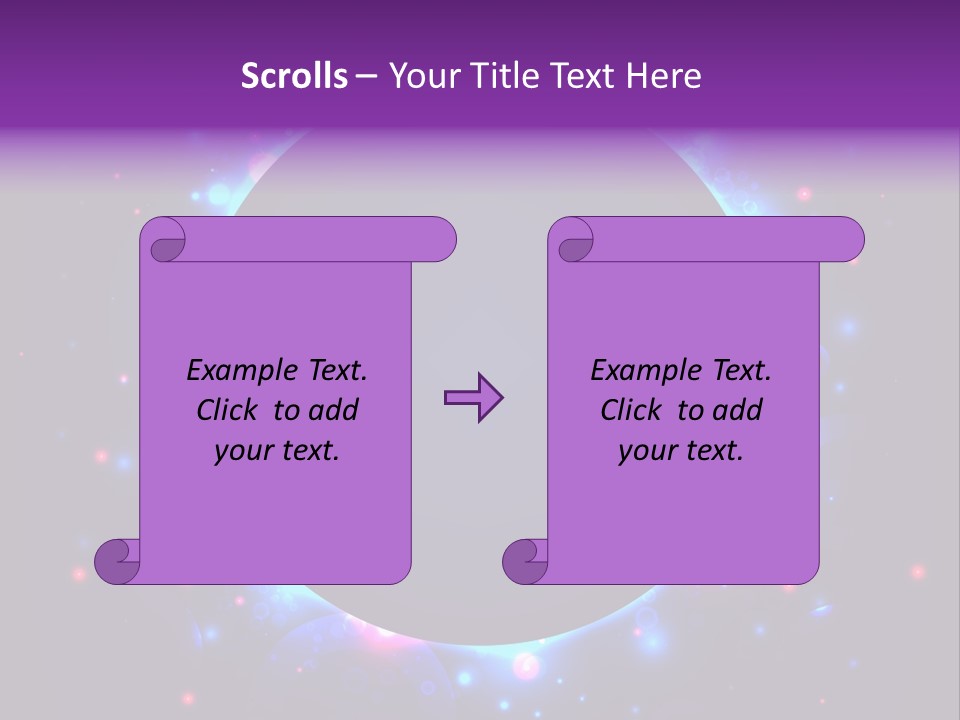 Scrolls – Your Title Text Here

Example Text. Click to add your text.

Example Text. Click to add your text.